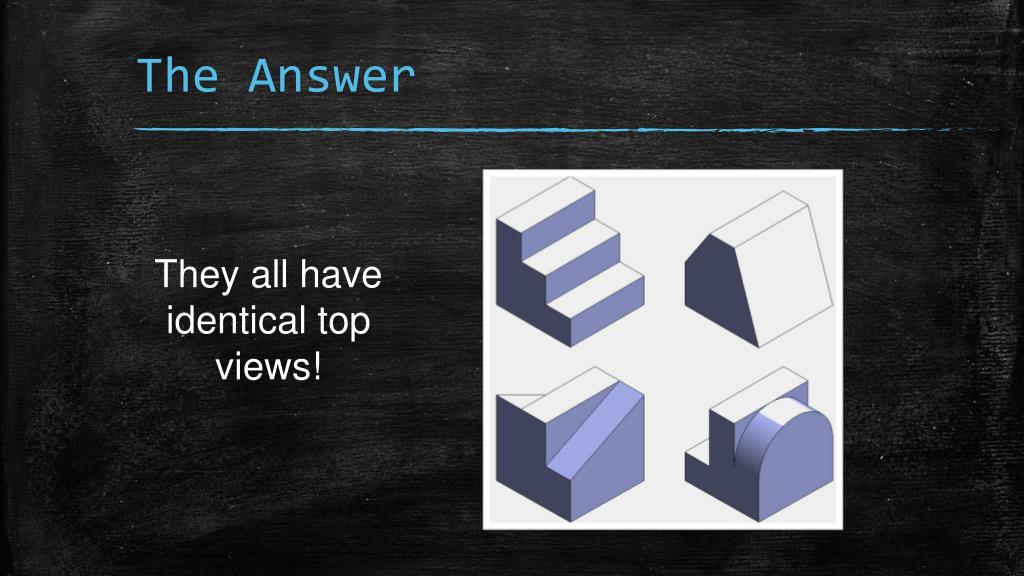 The Answer

They all have identical top views!